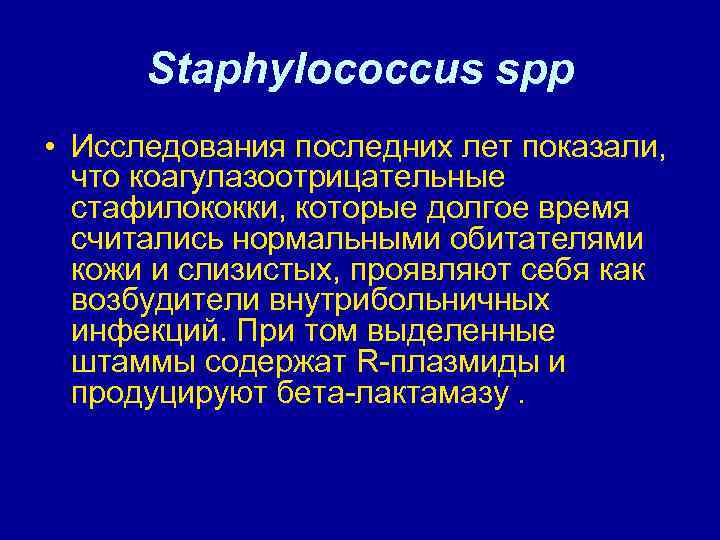 Staphylococcus spp

• Исследования последних лет показали, что коагулазоотрицательные стафилококки, которые долгое время считались нормальными обитателями кожи и слизистых, проявляют себя как возбудители внутрибольничных инфекций. При том выделенные штаммы содержат R-плазмиды и продуцируют бета-лактамазу .